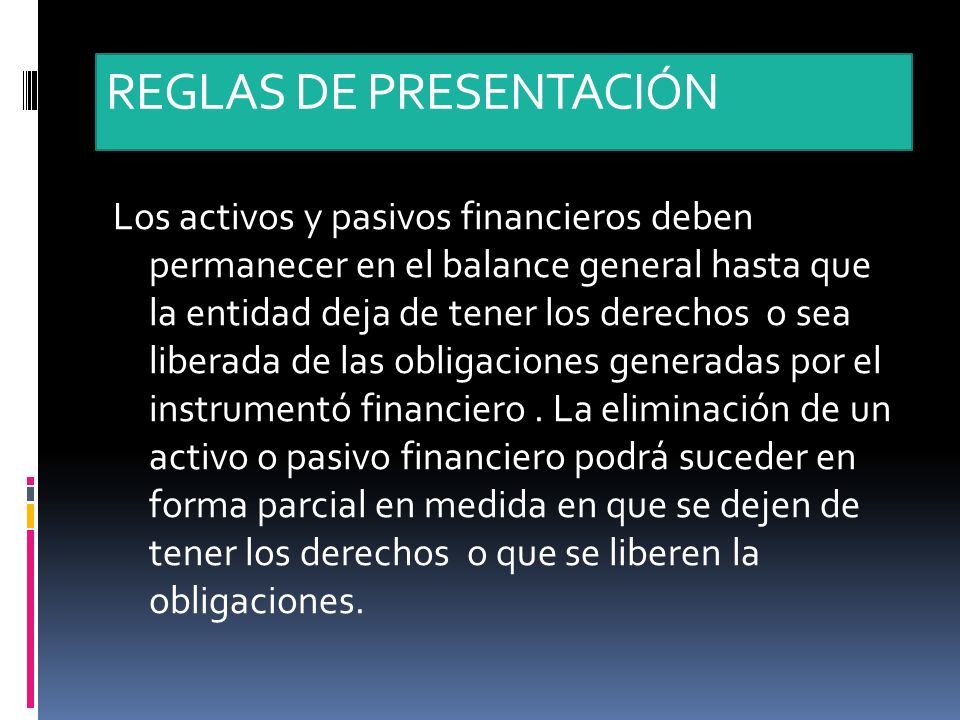 REGLAS DE PRESENTACIÓN

Los activos y pasivos financieros deben permanecer en el balance general hasta que la entidad deja de tener los derechos o sea liberada de las obligaciones generadas por el instrumentó financiero . La eliminación de un activo o pasivo financiero podrá suceder en forma parcial en medida en que se dejen de tener los derechos o que se liberen la obligaciones.